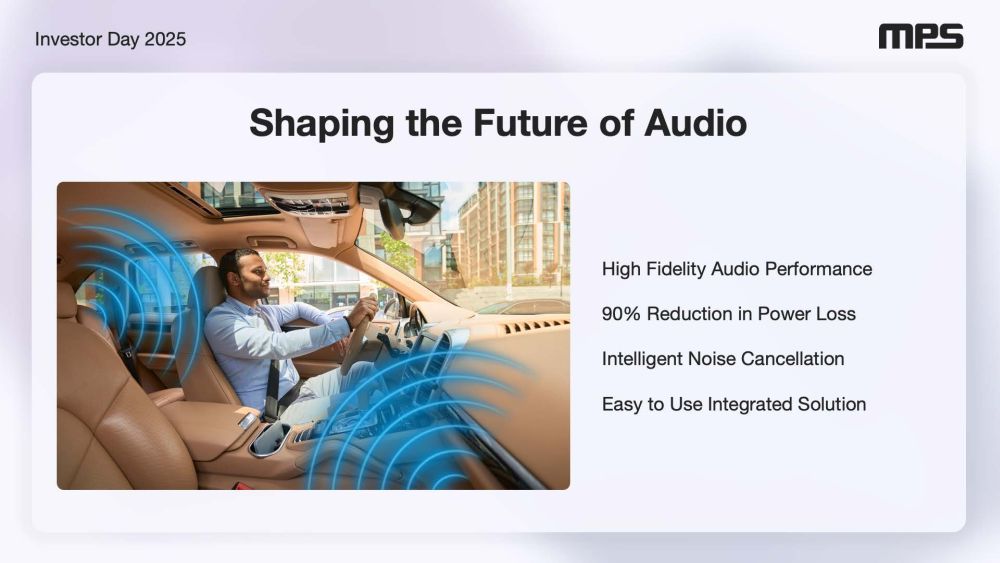 Investor Day 2025

MPS

Shaping the Future of Audio

High Fidelity Audio Performance

90% Reduction in Power Loss

Intelligent Noise Cancellation

Easy to Use Integrated Solution